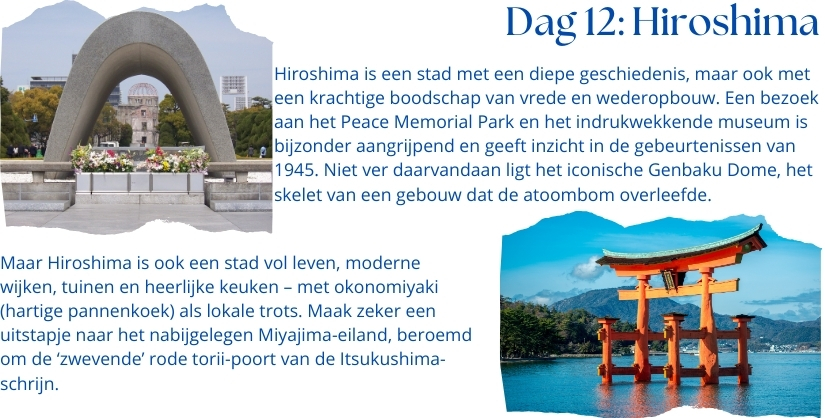 Dag 12: Hiroshima

Hiroshima is een stad met een diepe geschiedenis, maar ook met een krachtige boodschap van vrede en wederopbouw. Een bezoek aan het Peace Memorial Park en het indrukwekkende museum is bijzonder aangrijpend en geeft inzicht in de gebeurtenissen van 1945. Niet ver daarvandaan ligt het iconische Genbaku Dome, het skelet van een gebouw dat de atoombom overleefde.

Maar Hiroshima is ook een stad vol leven, moderne wijken, tuinen en heerlijke keuken – met okonomiyaki (hartige pannenkoek) als lokale trots. Maak zeker een uitstapje naar het nabijgelegen Miyajima-eiland, beroemd om de ‘zwevende’ rode torii-poort van de Itsukushima-schrijn.